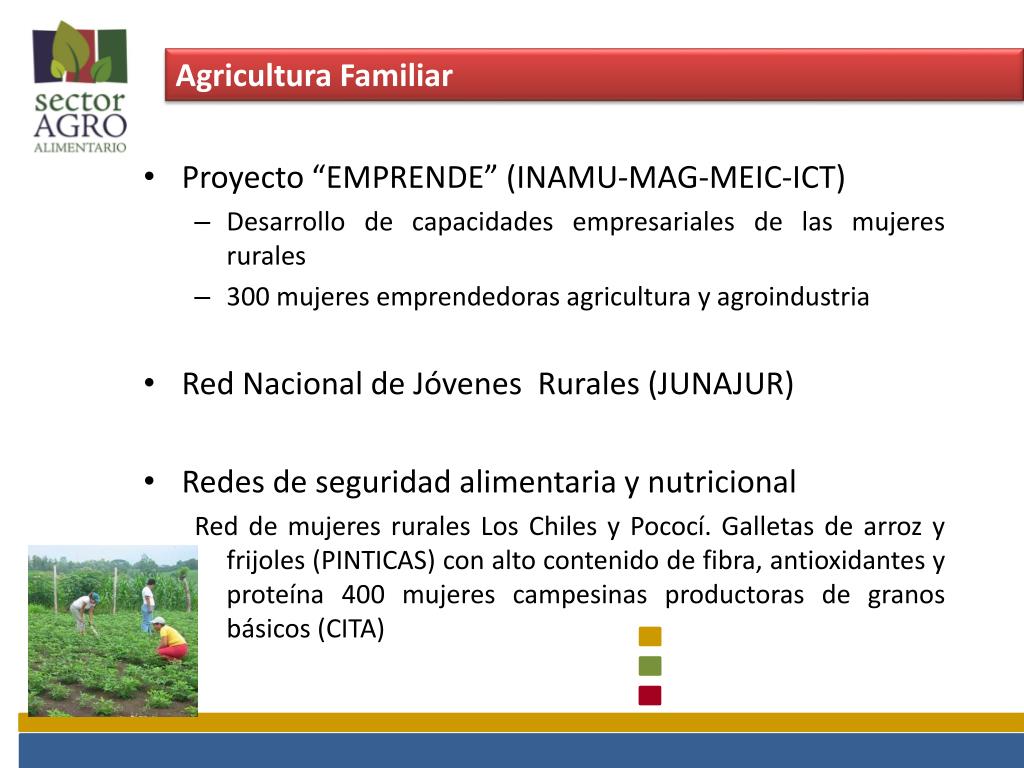 sector
AGRO
ALIMENTARIO

Agricultura Familiar

• Proyecto “EMPRENDE” (INAMU-MAG-MEIC-ICT)
– Desarrollo de capacidades empresariales de las mujeres rurales
– 300 mujeres emprendedoras agricultura y agroindustria

• Red Nacional de Jóvenes Rurales (JUNAJUR)

• Redes de seguridad alimentaria y nutricional
Red de mujeres rurales Los Chiles y Pococí. Galletas de arroz y frijoles (PINTICAS) con alto contenido de fibra, antioxidantes y proteína 400 mujeres campesinas productoras de granos básicos (CITA)